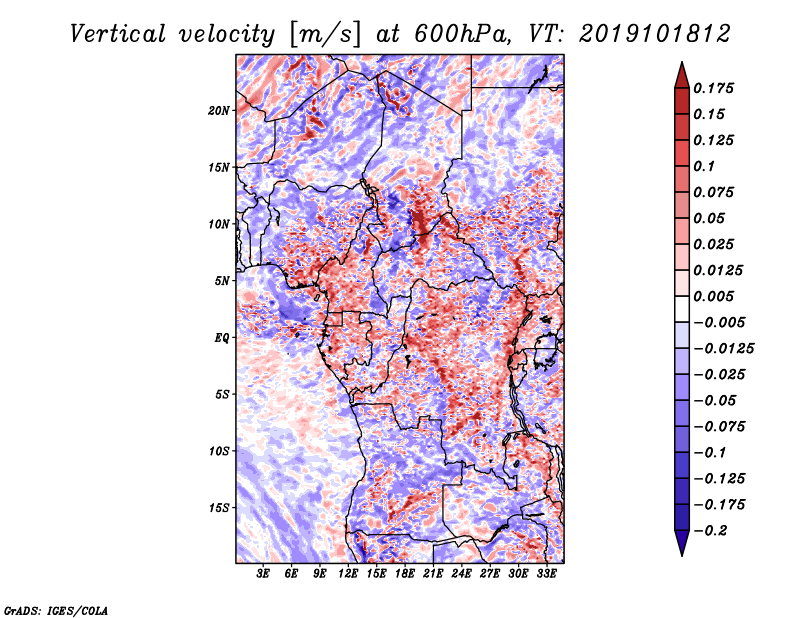 Vertical velocity [m/s] at 600hPa, VT: 2019101812

20N
15N
10N
5N
EQ
5S
10S
15S

3E 6E 9E 12E 15E 18E 21E 24E 27E 30E 33E

0.175
0.15
0.125
0.1
0.075
0.05
0.025
0.0125
0.005
−0.005
−0.0125
−0.025
−0.05
−0.075
−0.1
−0.125
−0.175
−0.2

GrADS: IGES/COLA